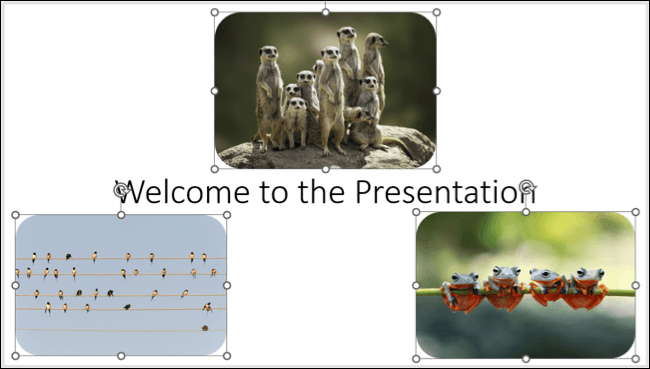 Welcome to the Presentation